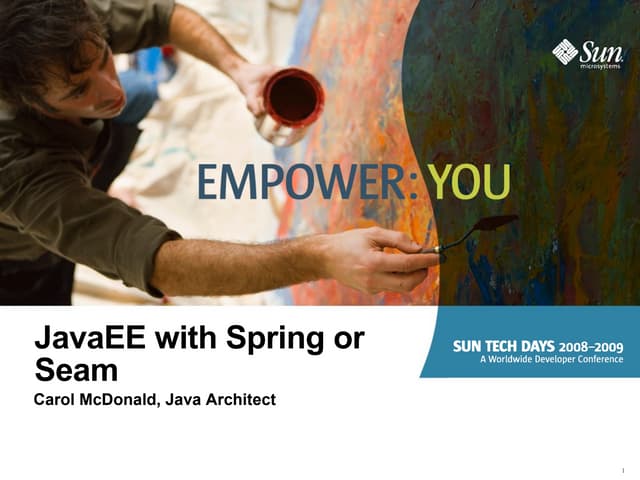 Sun microsystems

EMPOWER: YOU

JavaEE with Spring or Seam

Carol McDonald, Java Architect

SUN TECH DAYS 2008–2009
A Worldwide Developer Conference

1